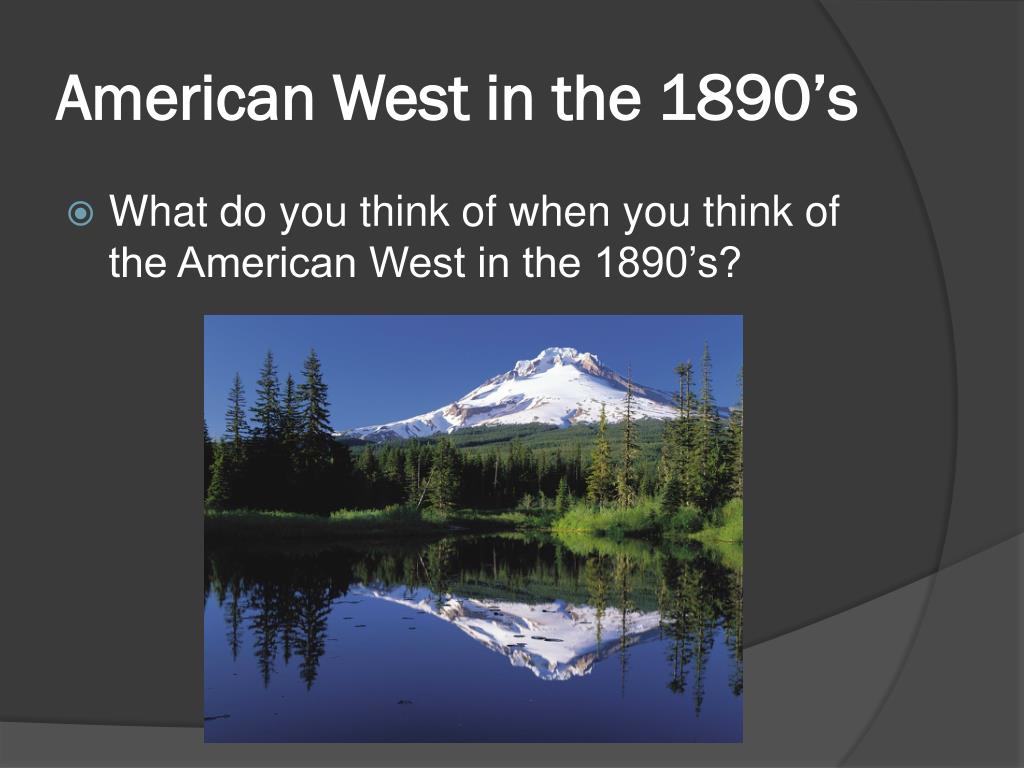 American West in the 1890’s

What do you think of when you think of the American West in the 1890’s?